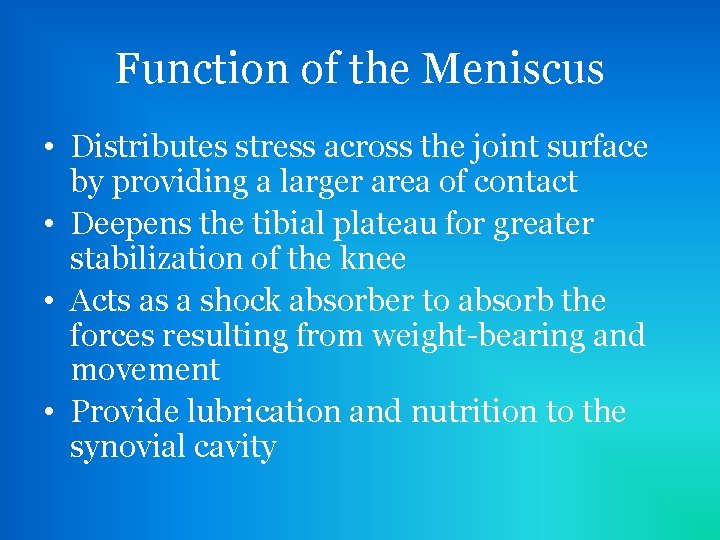 Function of the Meniscus

• Distributes stress across the joint surface by providing a larger area of contact
• Deepens the tibial plateau for greater stabilization of the knee
• Acts as a shock absorber to absorb the forces resulting from weight-bearing and movement
• Provide lubrication and nutrition to the synovial cavity